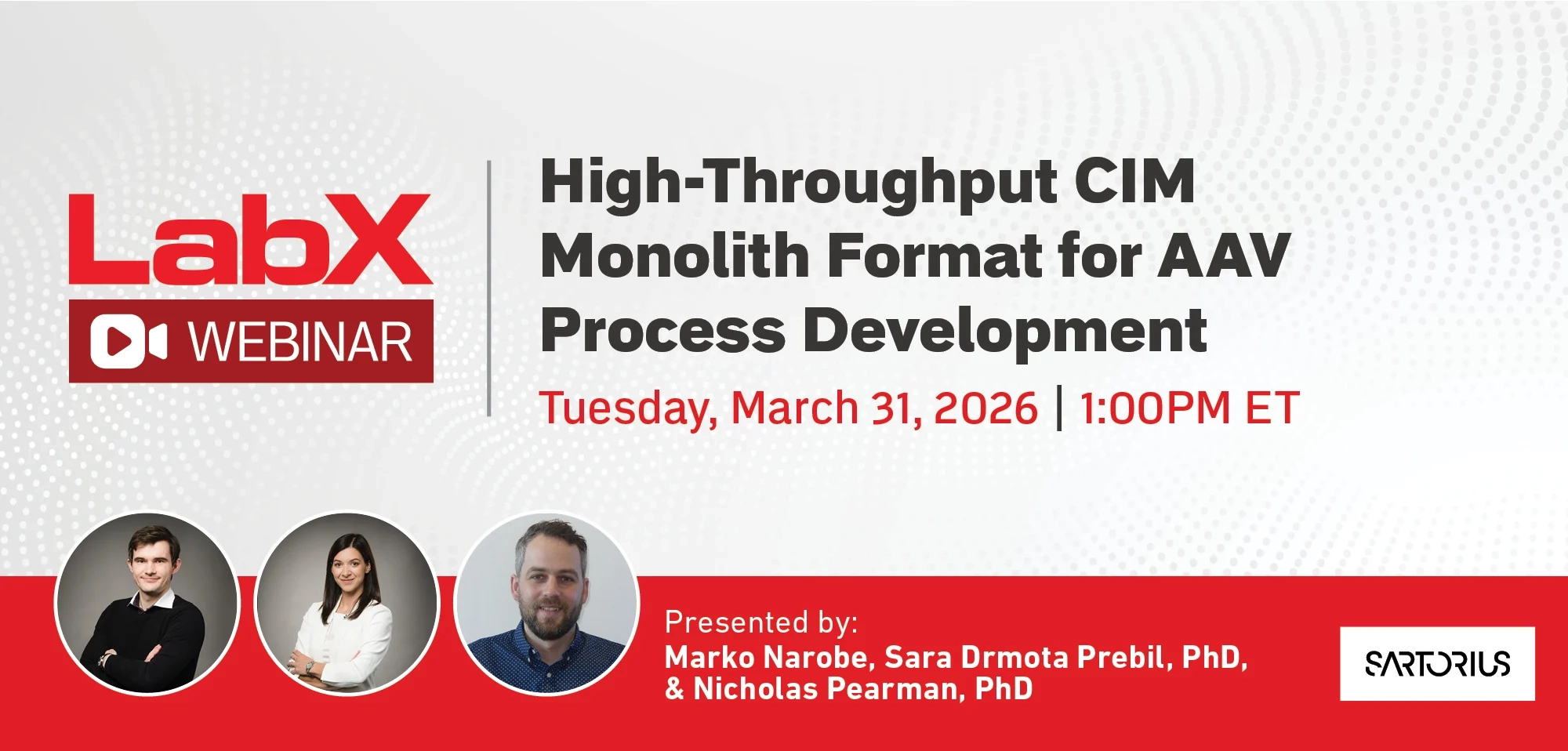 LabX
WEBINAR

High-Throughput CIM Monolith Format for AAV Process Development

Tuesday, March 31, 2026 | 1:00PM ET

Presented by:
Marko Narobe, Sara Drmota Prebil, PhD, & Nicholas Pearman, PhD

SARTORIUS